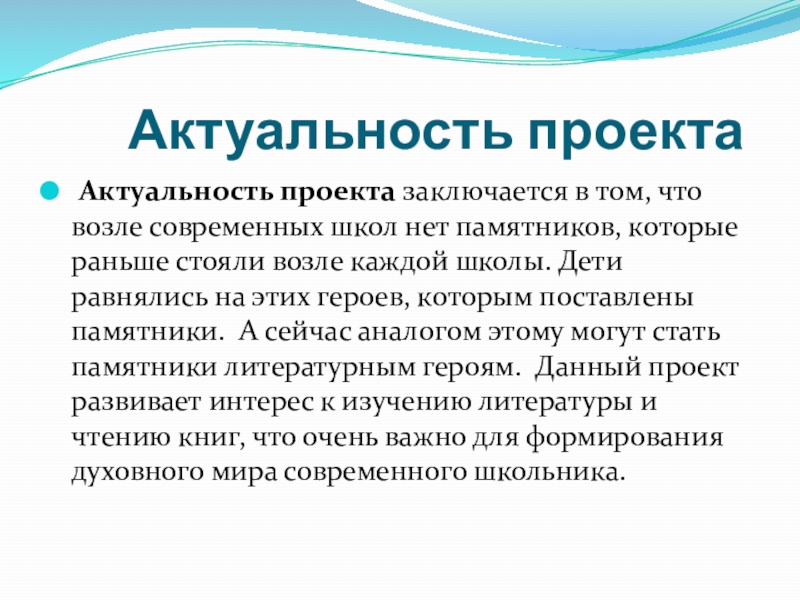 Актуальность проекта

Актуальность проекта заключается в том, что возле современных школ нет памятников, которые раньше стояли возле каждой школы. Дети равнялись на этих героев, которым поставлены памятники. А сейчас аналогом этому могут стать памятники литературным героям. Данный проект развивает интерес к изучению литературы и чтению книг, что очень важно для формирования духовного мира современного школьника.